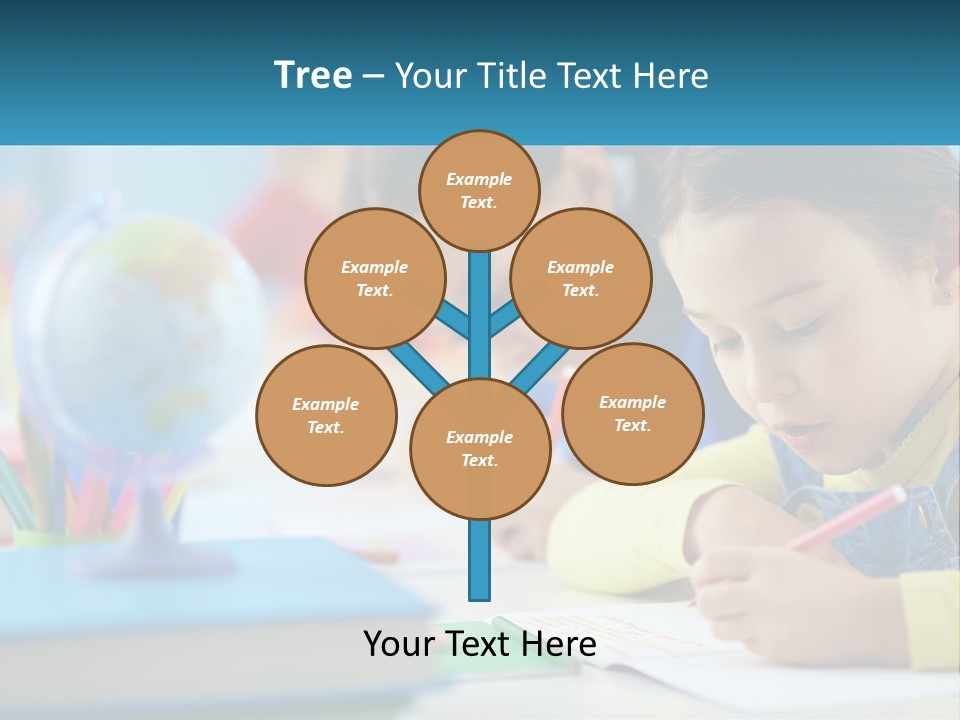 Tree – Your Title Text Here

Example Text.

Example Text.

Example Text.

Example Text.

Example Text.

Example Text.

Your Text Here